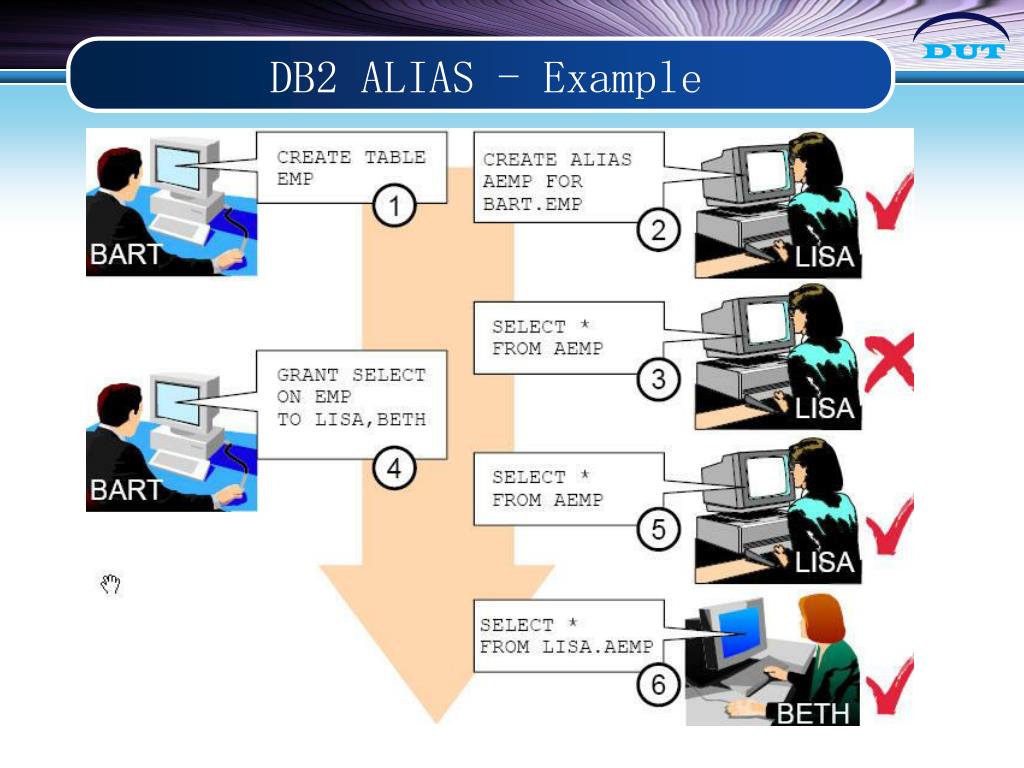 DUT

DB2 ALIAS - Example

CREATE TABLE EMP

1

BART

CREATE ALIAS AEMP FOR BART.EMP

2

LISA

SELECT * FROM AEMP

3

LISA

GRANT SELECT ON EMP TO LISA,BETH

4

BART

SELECT * FROM AEMP

5

LISA

SELECT * FROM LISA.AEMP

6

BETH